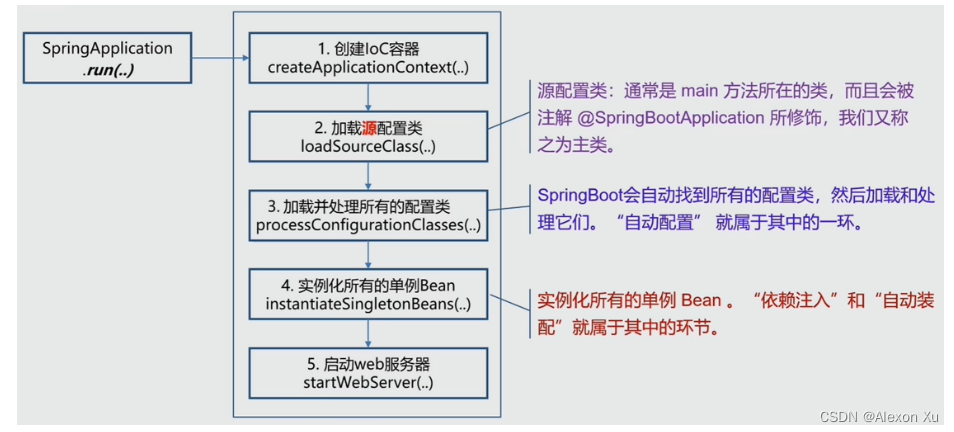 SpringApplication
.run(..)

1. 创建IoC容器
createApplicationContext(..)

2. 加载源配置类
loadSourceClass(..)

3. 加载并处理所有的配置类
processConfigurationClasses(..)

4. 实例化所有的单例Bean
instantiateSingletonBeans(..)

5. 启动web服务器
startWebServer(..)

源配置类：通常是 main 方法所在的类，而且会被注解 @SpringBootApplication 所修饰，我们又称之为主类。

SpringBoot会自动找到所有的配置类，然后加载和处理它们。“自动配置” 就属于其中的一环。

实例化所有的单例 Bean 。“依赖注入”和“自动装配”就属于其中的环节。

CSDN @Alexon Xu